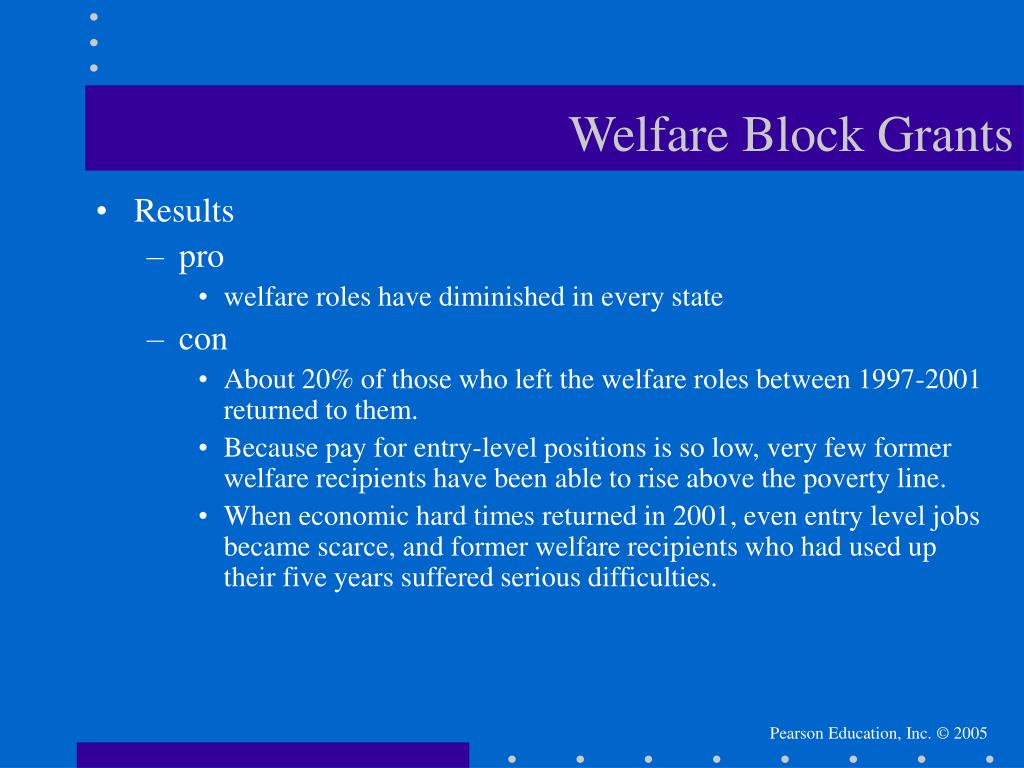 Welfare Block Grants

• Results
– pro
• welfare roles have diminished in every state
– con
• About 20% of those who left the welfare roles between 1997-2001 returned to them.
• Because pay for entry-level positions is so low, very few former welfare recipients have been able to rise above the poverty line.
• When economic hard times returned in 2001, even entry level jobs became scarce, and former welfare recipients who had used up their five years suffered serious difficulties.

Pearson Education, Inc. © 2005